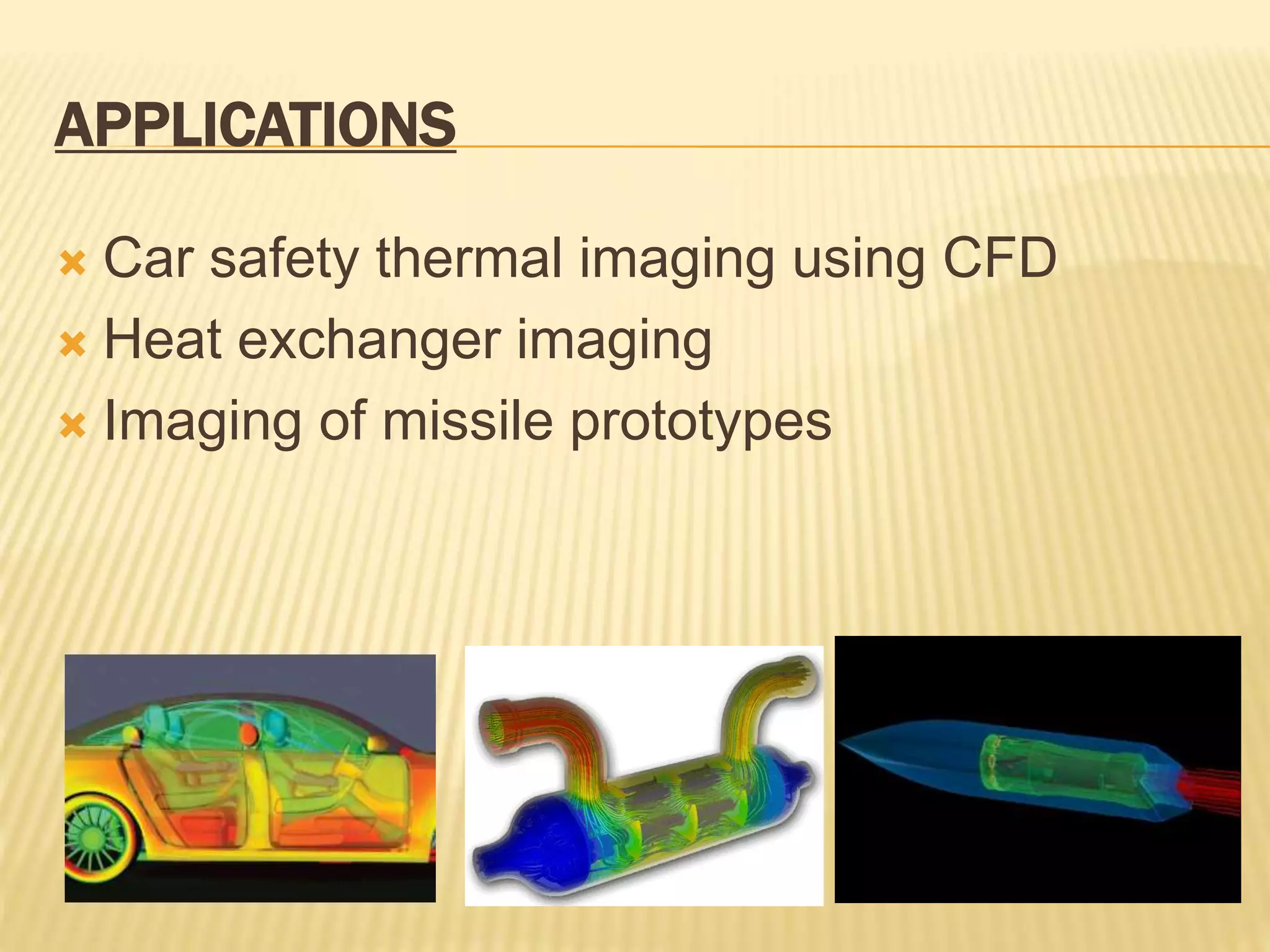 APPLICATIONS

Car safety thermal imaging using CFD
Heat exchanger imaging
Imaging of missile prototypes